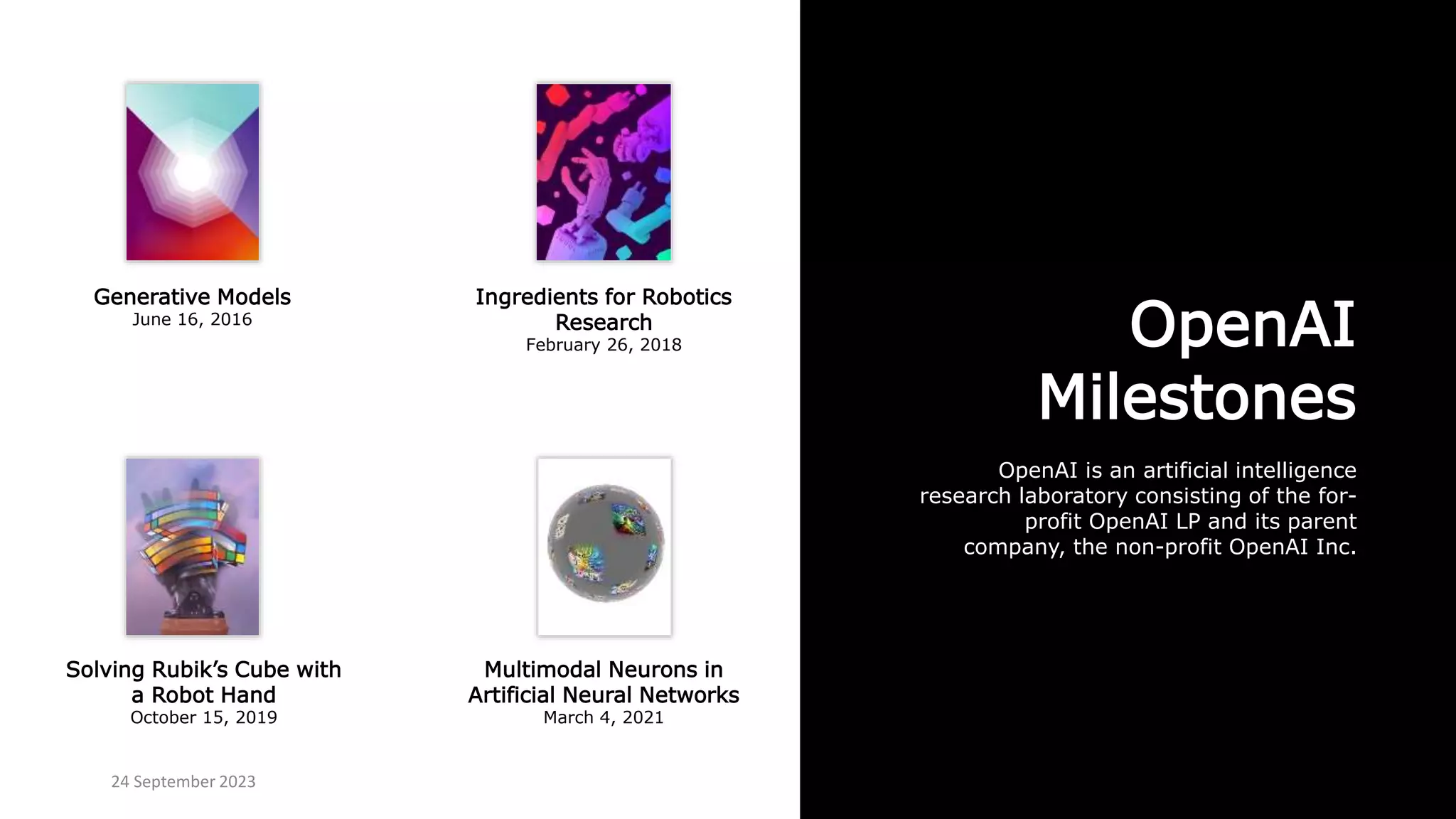 Generative Models
June 16, 2016

Ingredients for Robotics Research
February 26, 2018

Solving Rubik's Cube with a Robot Hand
October 15, 2019

Multimodal Neurons in Artificial Neural Networks
March 4, 2021

24 September 2023

OpenAI Milestones

OpenAI is an artificial intelligence research laboratory consisting of the for-profit OpenAI LP and its parent company, the non-profit OpenAI Inc.